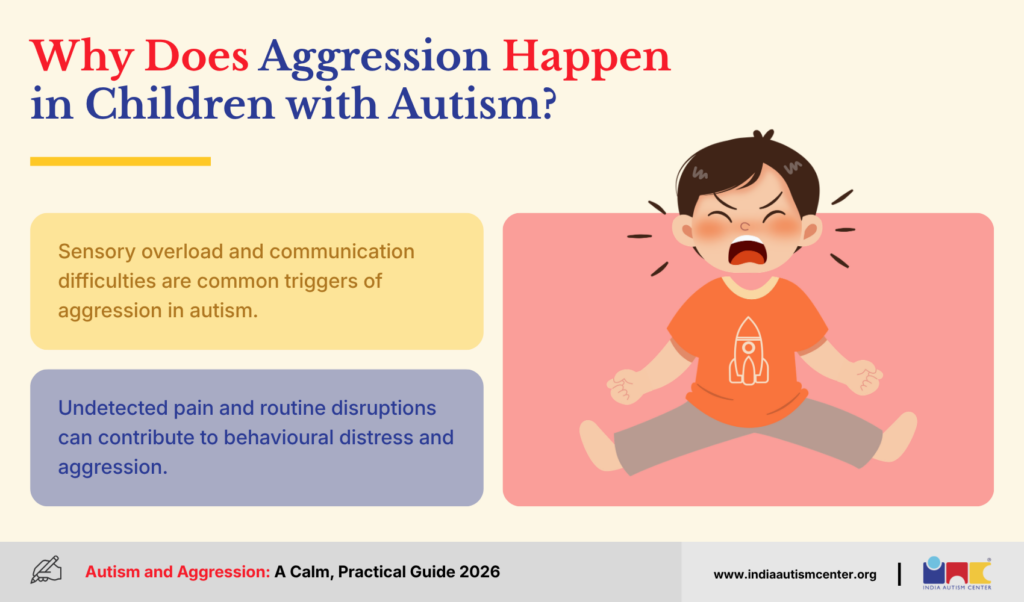 Why Does Aggression Happen in Children with Autism?

Sensory overload and communication difficulties are common triggers of aggression in autism.

Undetected pain and routine disruptions can contribute to behavioural distress and aggression.

Autism and Aggression: A Calm, Practical Guide 2026

www.indiaautismcenter.org

INDIA AUTISM CENTER